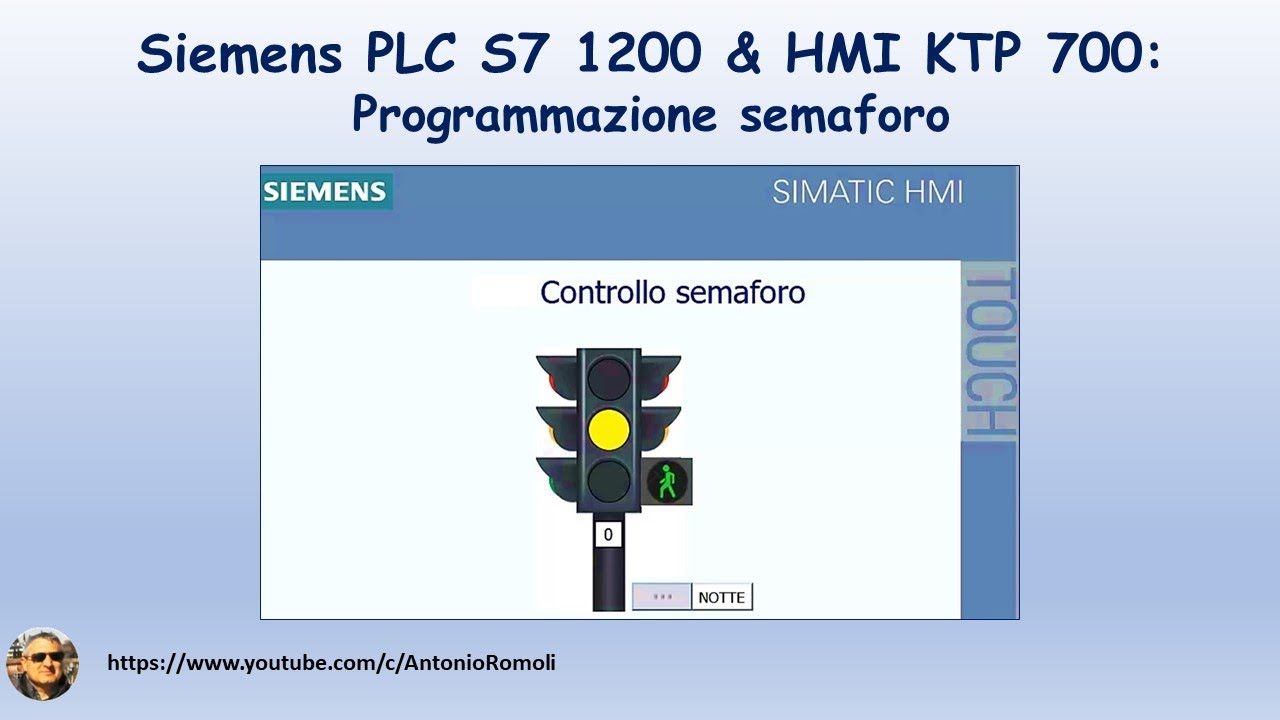 Siemens PLC S7 1200 & HMI KTP 700:
Programmazione semaforo

SIEMENS

SIMATIC HMI

Controllo semaforo

TOUCH

0

...

NOTTE

https://www.youtube.com/c/AntonioRomoli